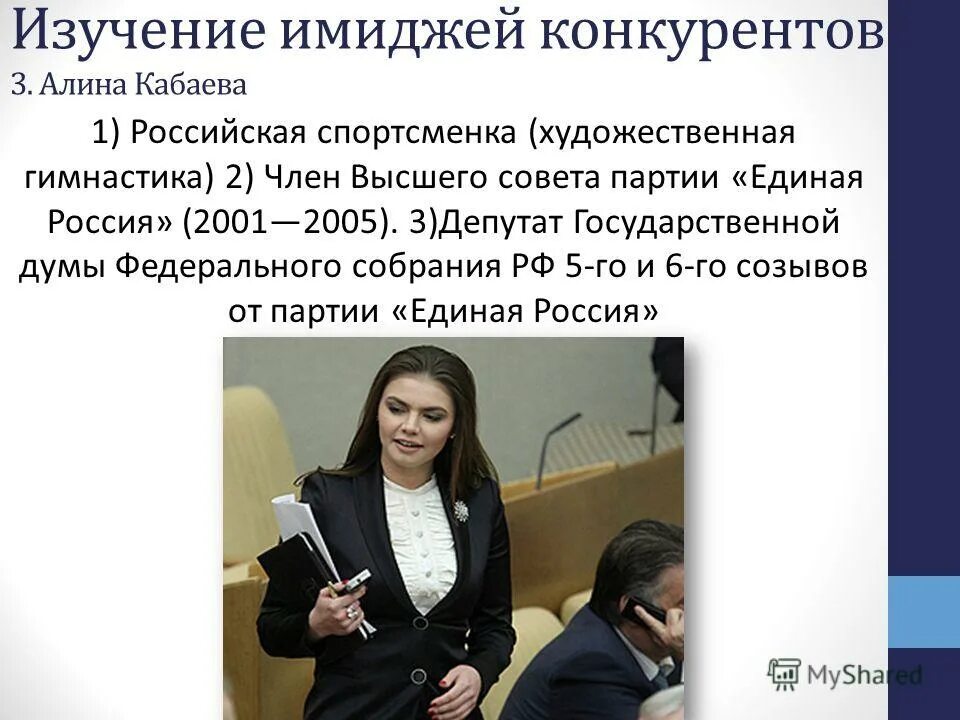 Изучение имиджей конкурентов
3. Алина Кабаева

1) Российская спортсменка (художественная гимнастика) 2) Член Высшего совета партии «Единая Россия» (2001—2005). 3)Депутат Государственной думы Федерального собрания РФ 5-го и 6-го созывов от партии «Единая Россия»

MyShared